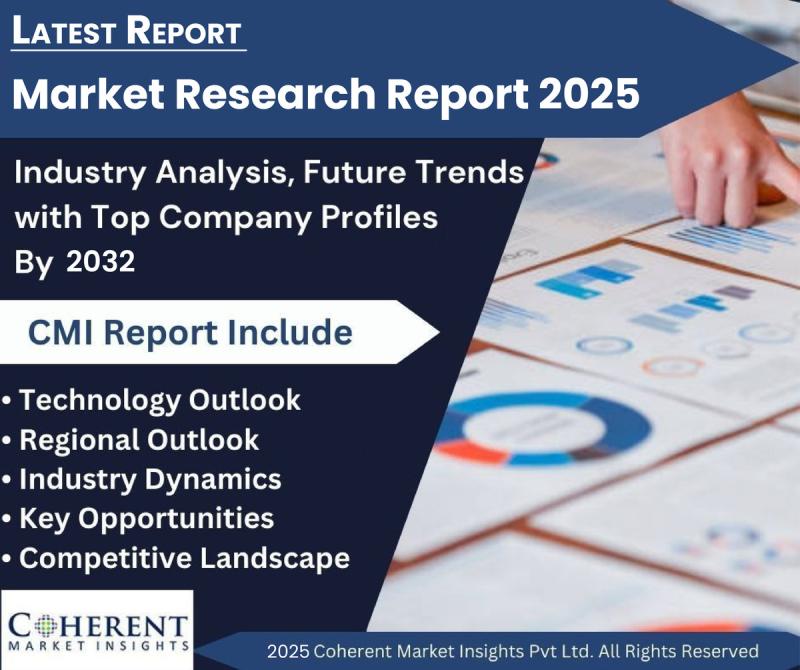 LATEST REPORT

Market Research Report 2025

Industry Analysis, Future Trends with Top Company Profiles By 2032

CMI Report Include

• Technology Outlook
• Regional Outlook
• Industry Dynamics
• Key Opportunities
• Competitive Landscape

COHERENT
MARKET INSIGHTS

2025 Coherent Market Insights Pvt Ltd. All Rights Reserved